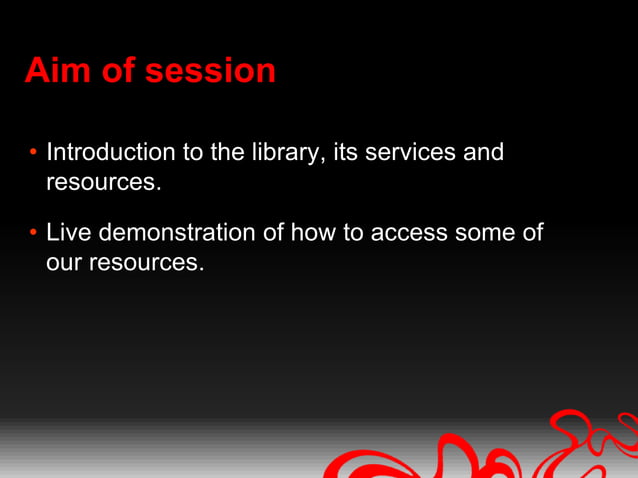 Aim of session

• Introduction to the library, its services and resources.

• Live demonstration of how to access some of our resources.